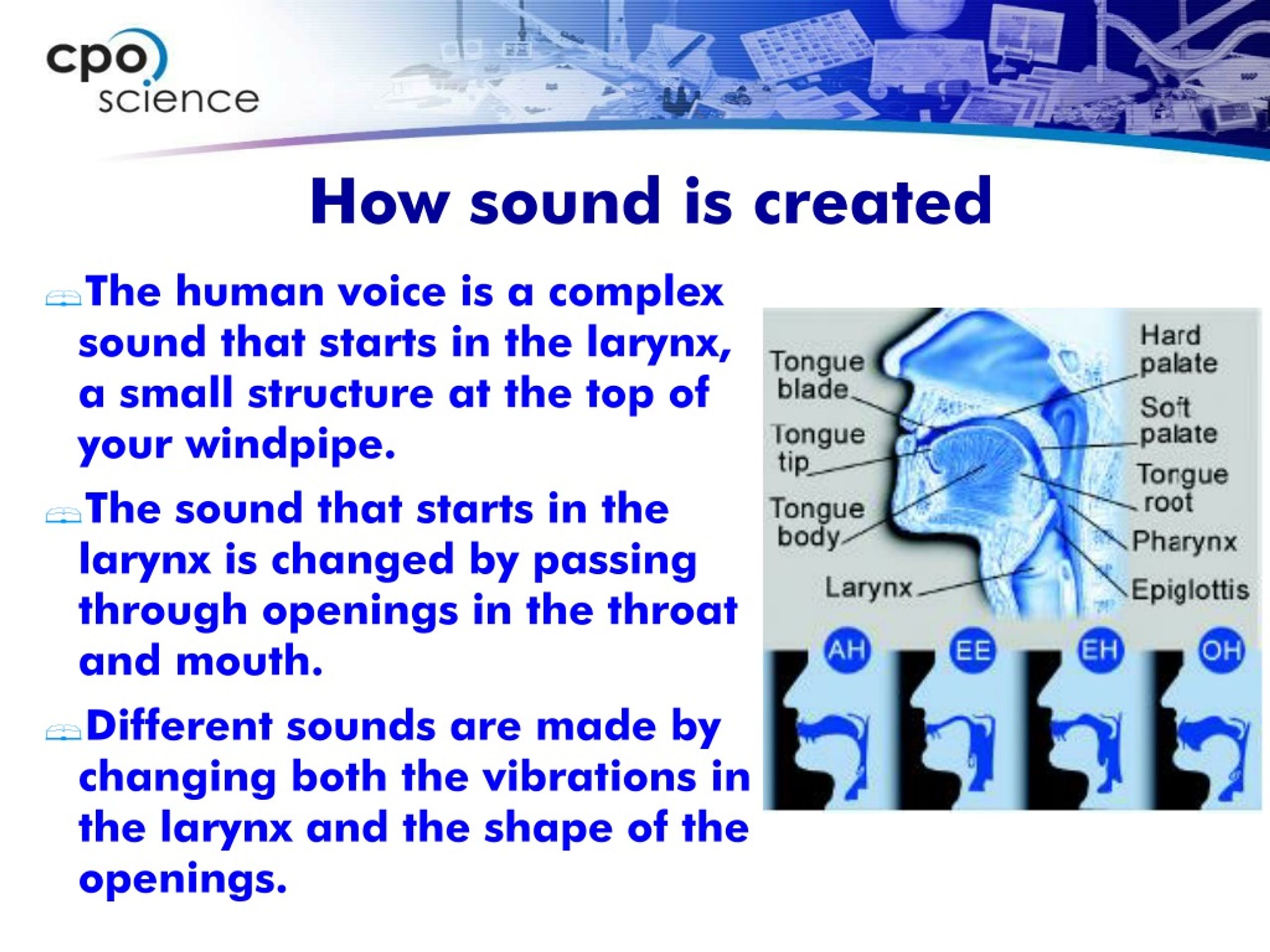 cpo science

How sound is created

The human voice is a complex sound that starts in the larynx, a small structure at the top of your windpipe.

The sound that starts in the larynx is changed by passing through openings in the throat and mouth.

Different sounds are made by changing both the vibrations in the larynx and the shape of the openings.

Tongue blade
Tongue tip
Tongue body
Larynx
Hard palate
Soft palate
Tongue root
Pharynx
Epiglottis

AH
EE
EH
OH